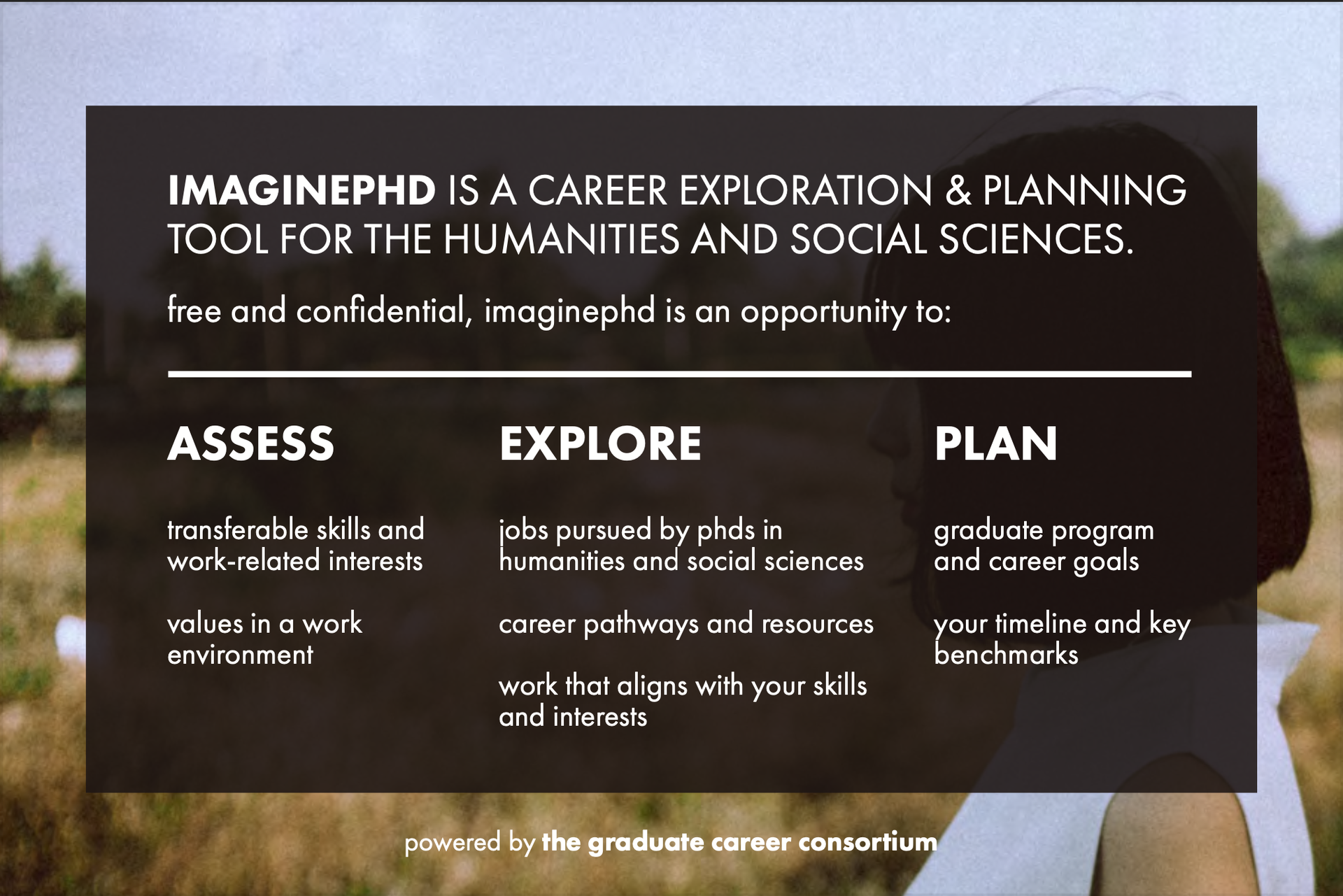 IMAGINEPHD IS A CAREER EXPLORATION & PLANNING TOOL FOR THE HUMANITIES AND SOCIAL SCIENCES.

free and confidential, imaginephd is an opportunity to:

ASSESS

transferable skills and work-related interests

values in a work environment

EXPLORE

jobs pursued by phds in humanities and social sciences

career pathways and resources

work that aligns with your skills and interests

PLAN

graduate program and career goals

your timeline and key benchmarks

powered by the graduate career consortium